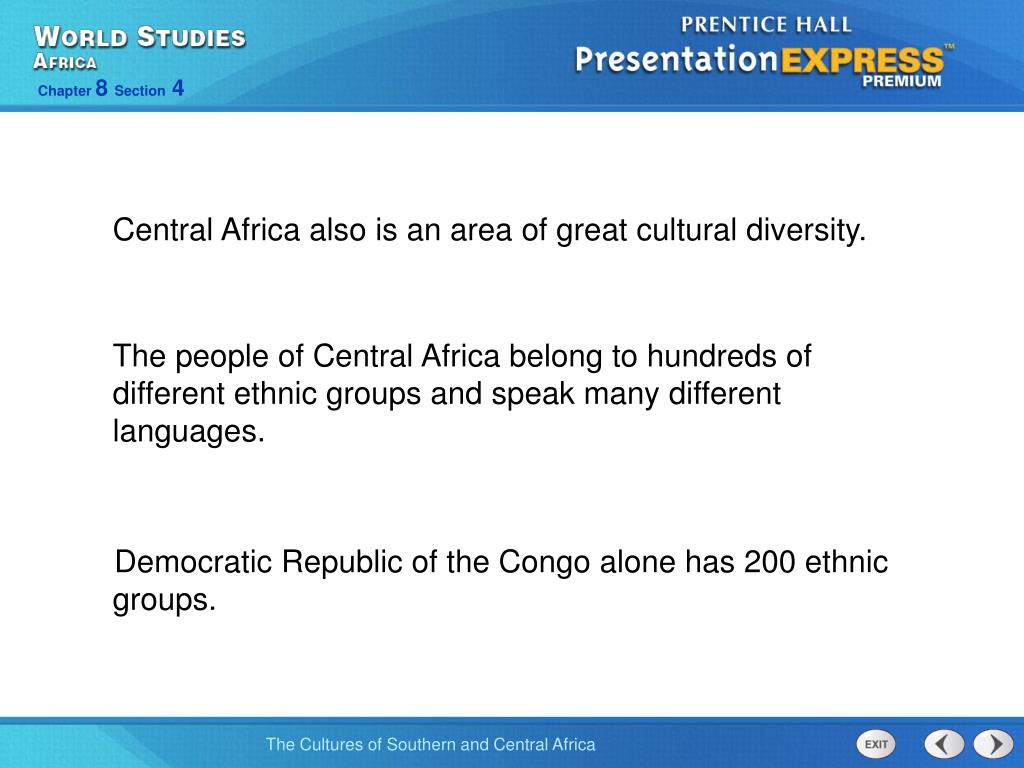 WORLD STUDIES
AFRICA
Chapter 8 Section 4

PRENTICE HALL
PresentationEXPRESS™
PREMIUM

Central Africa also is an area of great cultural diversity.

The people of Central Africa belong to hundreds of different ethnic groups and speak many different languages.

Democratic Republic of the Congo alone has 200 ethnic groups.

The Cultures of Southern and Central Africa

EXIT